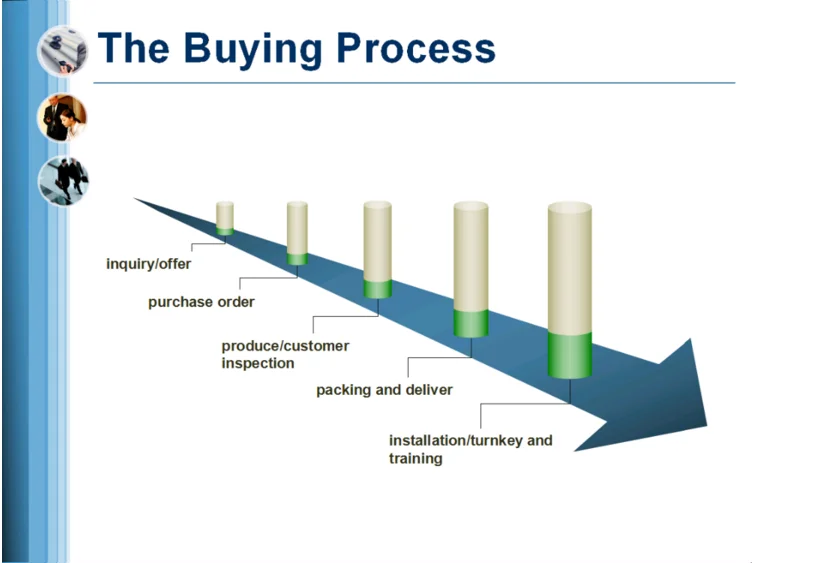 The Buying Process

inquiry/offer

purchase order

produce/customer inspection

packing and deliver

installation/turnkey and training